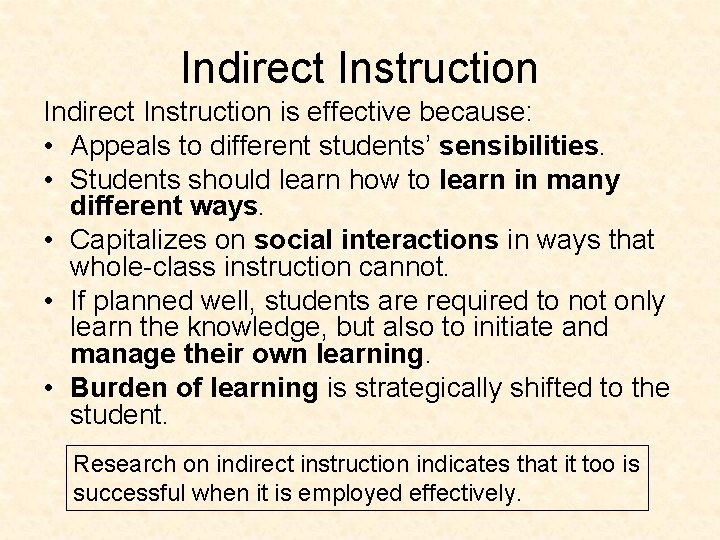 Indirect Instruction

Indirect Instruction is effective because:

• Appeals to different students' sensibilities.
• Students should learn how to learn in many different ways.
• Capitalizes on social interactions in ways that whole-class instruction cannot.
• If planned well, students are required to not only learn the knowledge, but also to initiate and manage their own learning.
• Burden of learning is strategically shifted to the student.

Research on indirect instruction indicates that it too is successful when it is employed effectively.